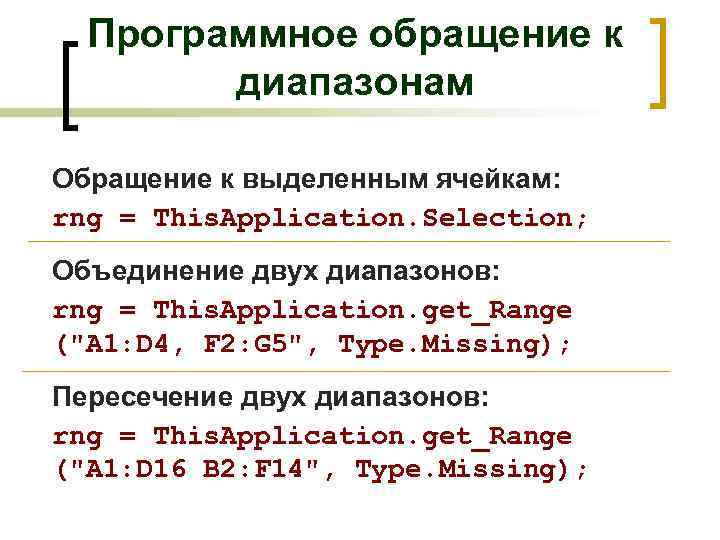 Программное обращение к диапазонам

Обращение к выделенным ячейкам:
rng = ThisApplication.Selection;

Объединение двух диапазонов:
rng = ThisApplication.get_Range ("A1:D4, F2:G5", Type.Missing);

Пересечение двух диапазонов:
rng = ThisApplication.get_Range ("A1:D16 B2:F14", Type.Missing);